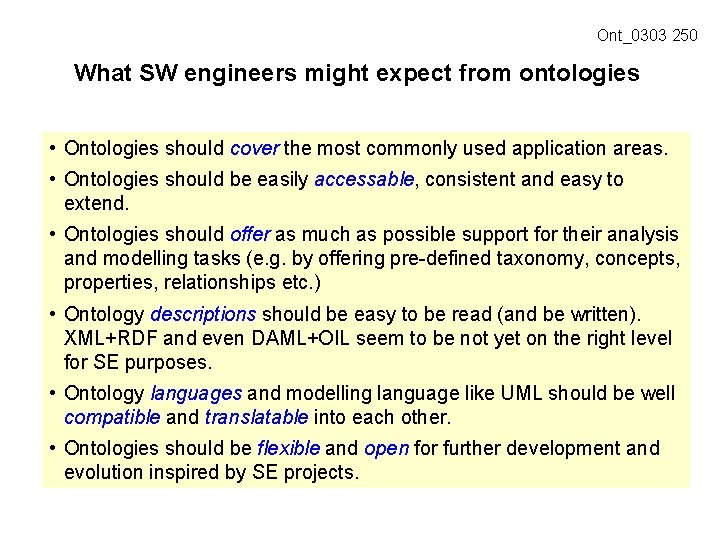 Ont_0303 250

What SW engineers might expect from ontologies

• Ontologies should cover the most commonly used application areas.

• Ontologies should be easily accessable, consistent and easy to extend.

• Ontologies should offer as much as possible support for their analysis and modelling tasks (e.g. by offering pre-defined taxonomy, concepts, properties, relationships etc.)

• Ontology descriptions should be easy to be read (and be written). XML+RDF and even DAML+OIL seem to be not yet on the right level for SE purposes.

• Ontology languages and modelling language like UML should be well compatible and translatable into each other.

• Ontologies should be flexible and open for further development and evolution inspired by SE projects.